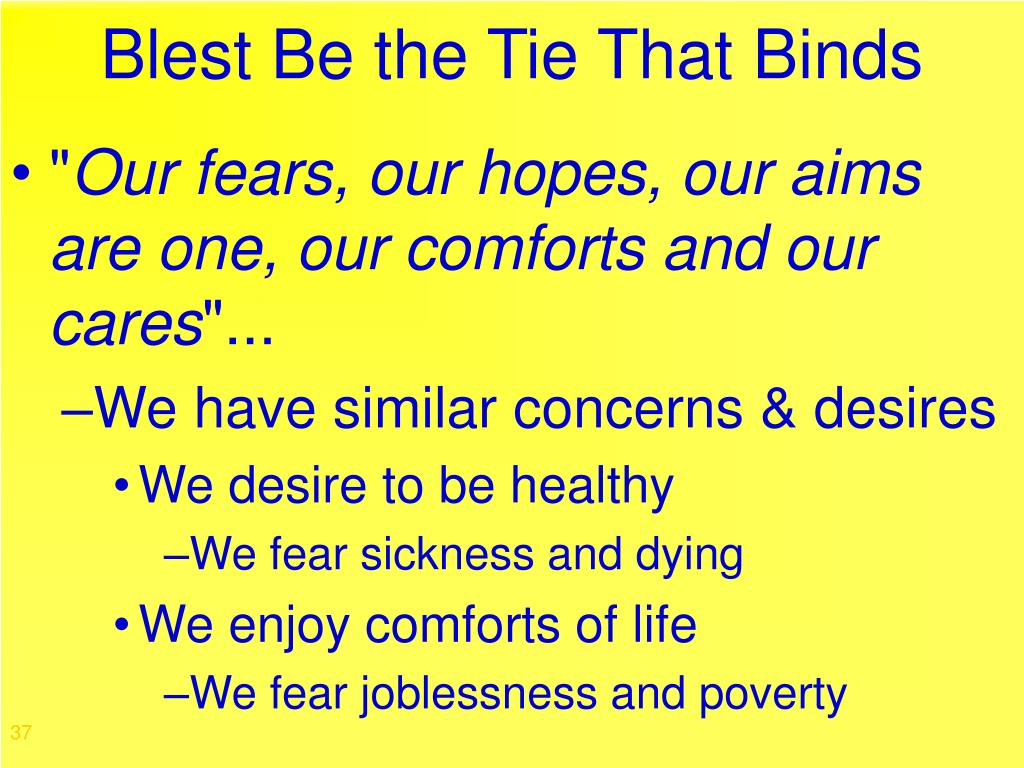 Blest Be the Tie That Binds

• "Our fears, our hopes, our aims are one, our comforts and our cares"...

–We have similar concerns & desires

• We desire to be healthy

–We fear sickness and dying

• We enjoy comforts of life

–We fear joblessness and poverty

37